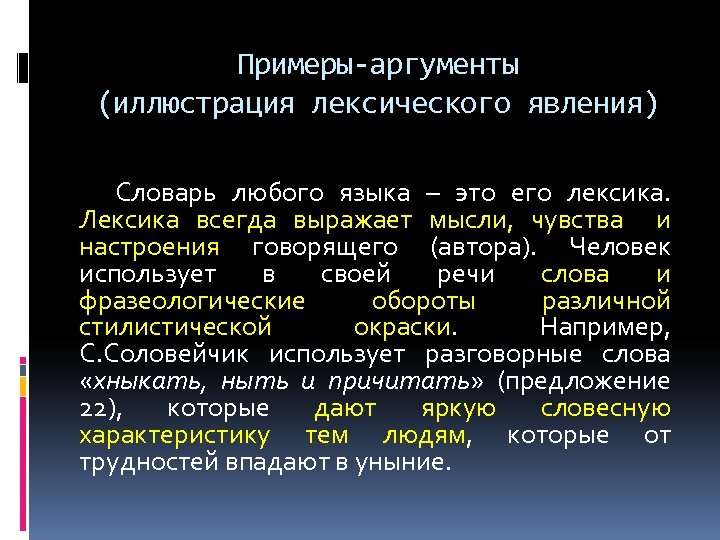 Примеры-аргументы
(иллюстрация лексического явления)

Словарь любого языка – это его лексика. Лексика всегда выражает мысли, чувства и настроения говорящего (автора). Человек использует в своей речи слова и фразеологические обороты различной стилистической окраски. Например, С.Соловейчик использует разговорные слова «хныкать, ныть и причитать» (предложение 22), которые дают яркую словесную характеристику тем людям, которые от трудностей впадают в уныние.